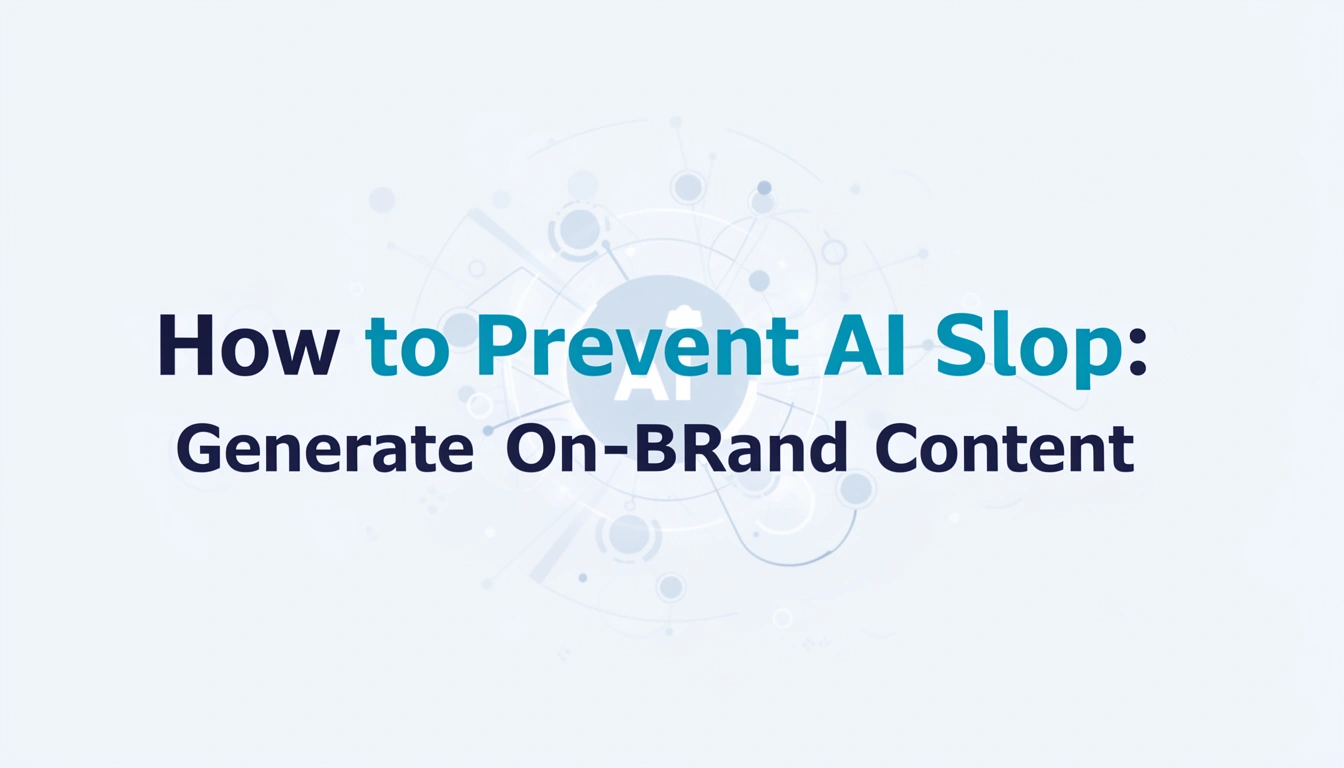 How to Prevent AI Slop:
Generate On-BRand Content

AI